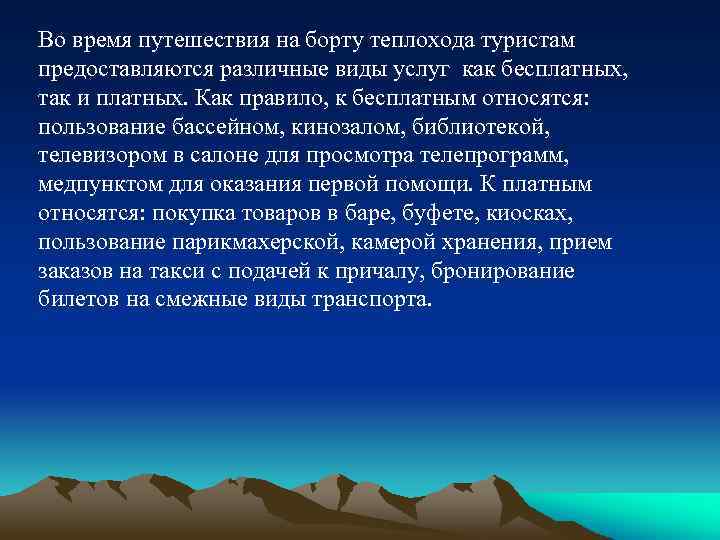 Во время путешествия на борту теплохода туристам предоставляются различные виды услуг  как бесплатных, так и платных. Как правило, к бесплатным относятся: пользование бассейном, кинозалом, библиотекой, телевизором в салоне для просмотра телепрограмм, медпунктом для оказания первой помощи. К платным относятся: покупка товаров в баре, буфете, киосках, пользование парикмахерской, камерой хранения, прием заказов на такси с подачей к причалу, бронирование билетов на смежные виды транспорта.